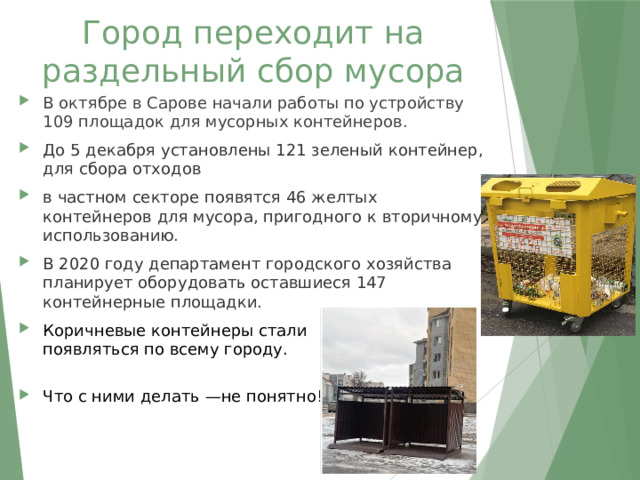 Город переходит на раздельный сбор мусора

В октябре в Сарове начали работы по устройству 109 площадок для мусорных контейнеров.

До 5 декабря установлены 121 зеленый контейнер, для сбора отходов

в частном секторе появятся 46 желтых контейнеров для мусора, пригодного к вторичному использованию.

В 2020 году департамент городского хозяйства планирует оборудовать оставшиеся 147 контейнерные площадки.

Коричневые контейнеры стали появляться по всему городу.

Что с ними делать —не понятно!